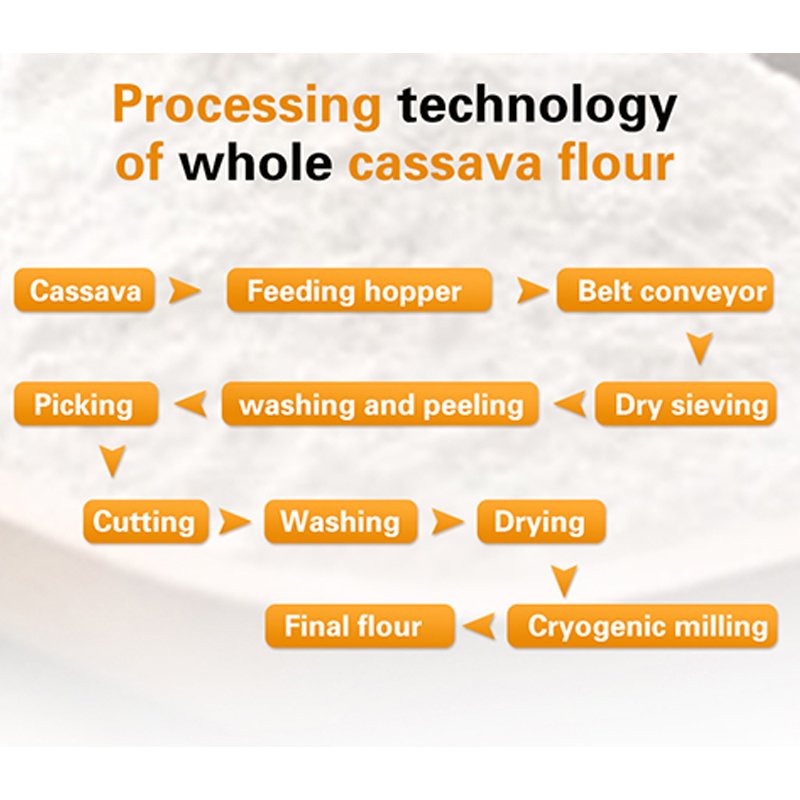 Processing technology of whole cassava flour

Cassava

Feeding hopper

Belt conveyor

Dry sieving

washing and peeling

Picking

Cutting

Washing

Drying

Cryogenic milling

Final flour